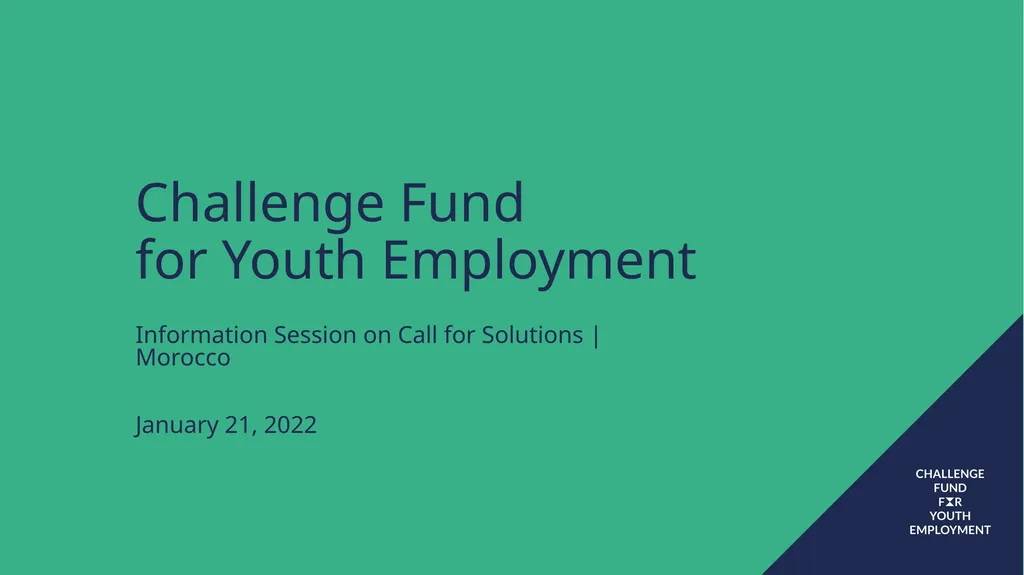 Challenge Fund for Youth Employment

Information Session on Call for Solutions | Morocco

January 21, 2022

CHALLENGE
FUND
FOR
YOUTH
EMPLOYMENT